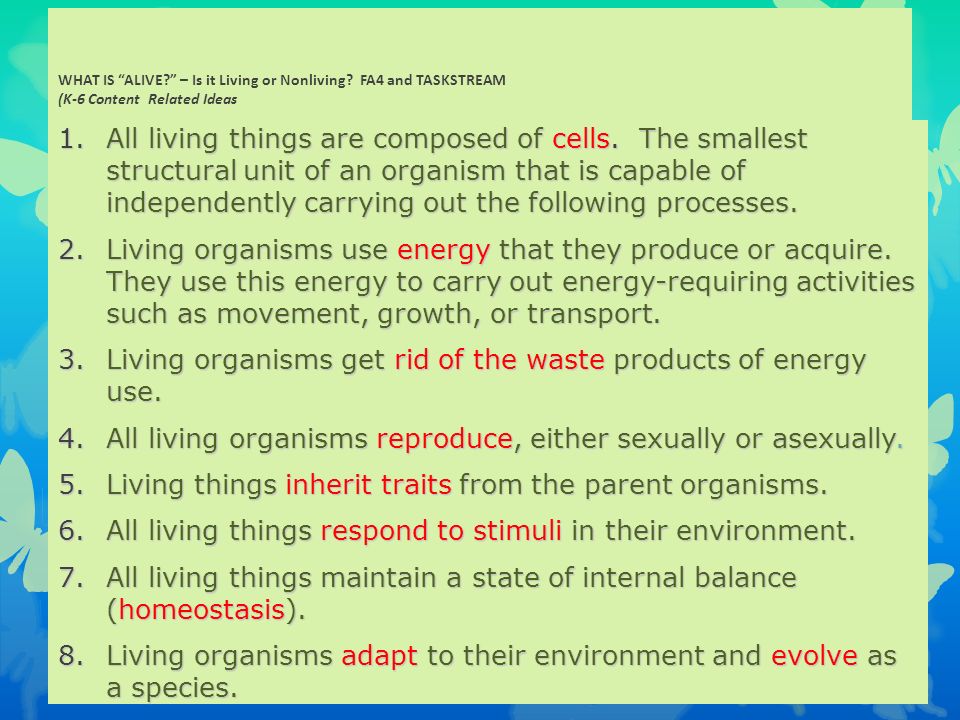 WHAT IS "ALIVE?" – Is it Living or Nonliving? FA4 and TASKSTREAM
(K-6 Content Related Ideas

1. All living things are composed of cells. The smallest structural unit of an organism that is capable of independently carrying out the following processes.
2. Living organisms use energy that they produce or acquire. They use this energy to carry out energy-requiring activities such as movement, growth, or transport.
3. Living organisms get rid of the waste products of energy use.
4. All living organisms reproduce, either sexually or asexually.
5. Living things inherit traits from the parent organisms.
6. All living things respond to stimuli in their environment.
7. All living things maintain a state of internal balance (homeostasis).
8. Living organisms adapt to their environment and evolve as a species.